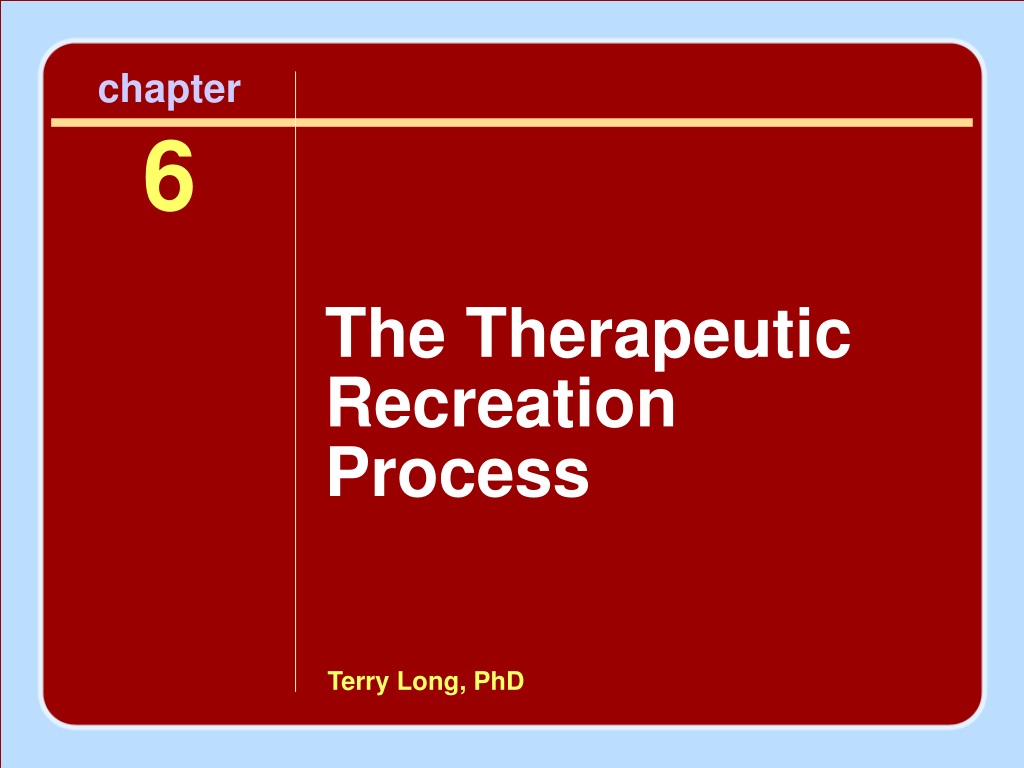 chapter

6

The Therapeutic Recreation Process

Terry Long, PhD